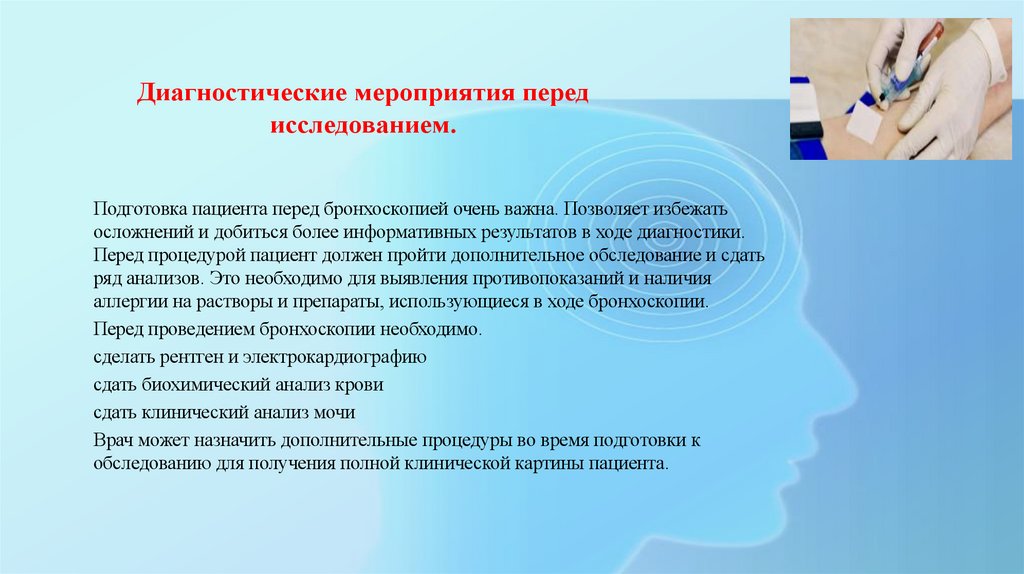 Диагностические мероприятия перед исследованием.

Подготовка пациента перед бронхоскопией очень важна. Позволяет избежать осложнений и добиться более информативных результатов в ходе диагностики. Перед процедурой пациент должен пройти дополнительное обследование и сдать ряд анализов. Это необходимо для выявления противопоказаний и наличия аллергии на растворы и препараты, использующиеся в ходе бронхоскопии.

Перед проведением бронхоскопии необходимо.

сделать рентген и электрокардиографию

сдать биохимический анализ крови

сдать клинический анализ мочи

Врач может назначить дополнительные процедуры во время подготовки к обследованию для получения полной клинической картины пациента.